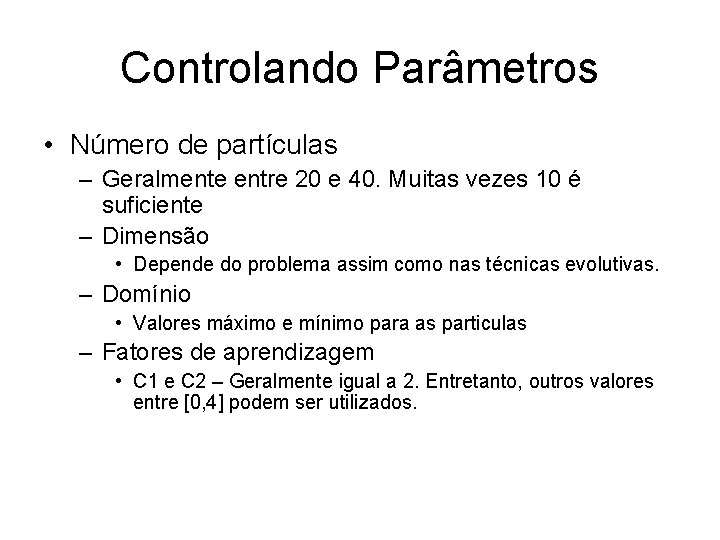 Controlando Parâmetros

• Número de partículas
 – Geralmente entre 20 e 40. Muitas vezes 10 é suficiente
 – Dimensão
  • Depende do problema assim como nas técnicas evolutivas.
 – Domínio
  • Valores máximo e mínimo para as particulas
 – Fatores de aprendizagem
  • C1 e C2 – Geralmente igual a 2. Entretanto, outros valores entre [0,4] podem ser utilizados.